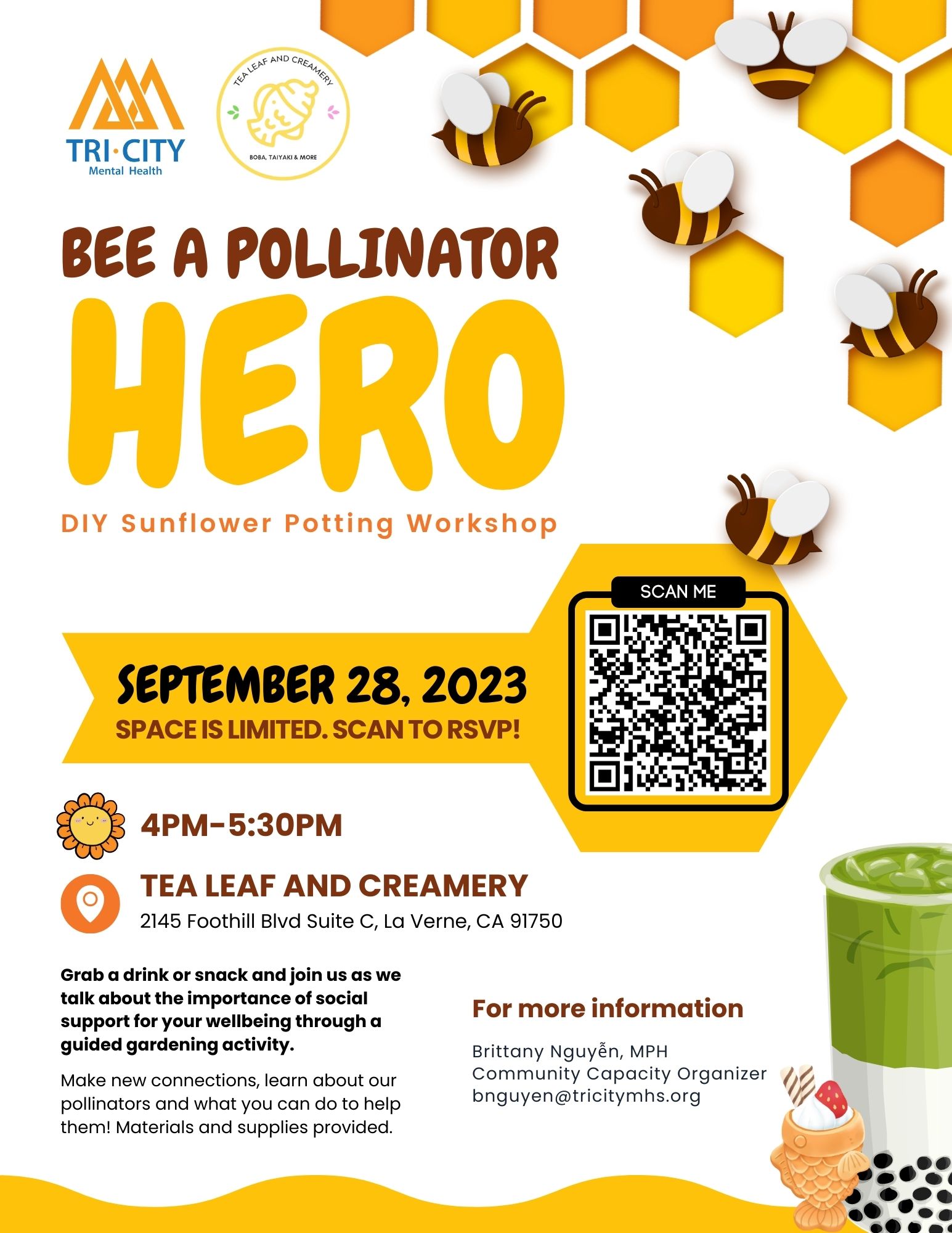 TRI·CITY
Mental Health

TEA LEAF AND CREAMERY
BOBA, TAIYAKI & MORE

BEE A POLLINATOR
HERO
DIY Sunflower Potting Workshop

SCAN ME

SEPTEMBER 28, 2023
SPACE IS LIMITED. SCAN TO RSVP!

4PM-5:30PM

TEA LEAF AND CREAMERY
2145 Foothill Blvd Suite C, La Verne, CA 91750

Grab a drink or snack and join us as we talk about the importance of social support for your wellbeing through a guided gardening activity.

Make new connections, learn about our pollinators and what you can do to help them! Materials and supplies provided.

For more information

Brittany Nguyễn, MPH
Community Capacity Organizer
bnguyen@tricitymhs.org